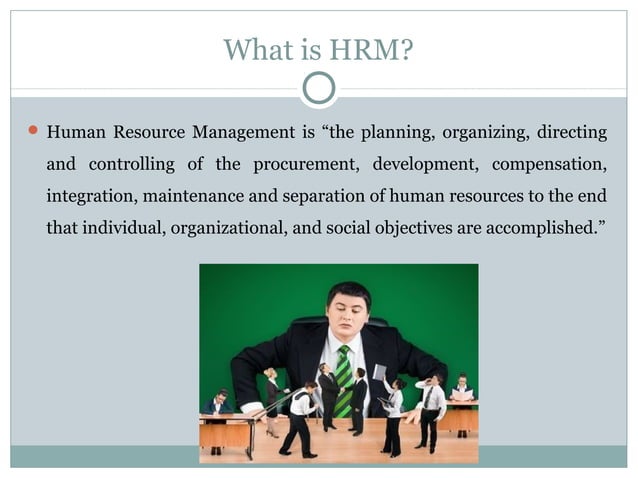 What is HRM?

Human Resource Management is “the planning, organizing, directing and controlling of the procurement, development, compensation, integration, maintenance and separation of human resources to the end that individual, organizational, and social objectives are accomplished.”